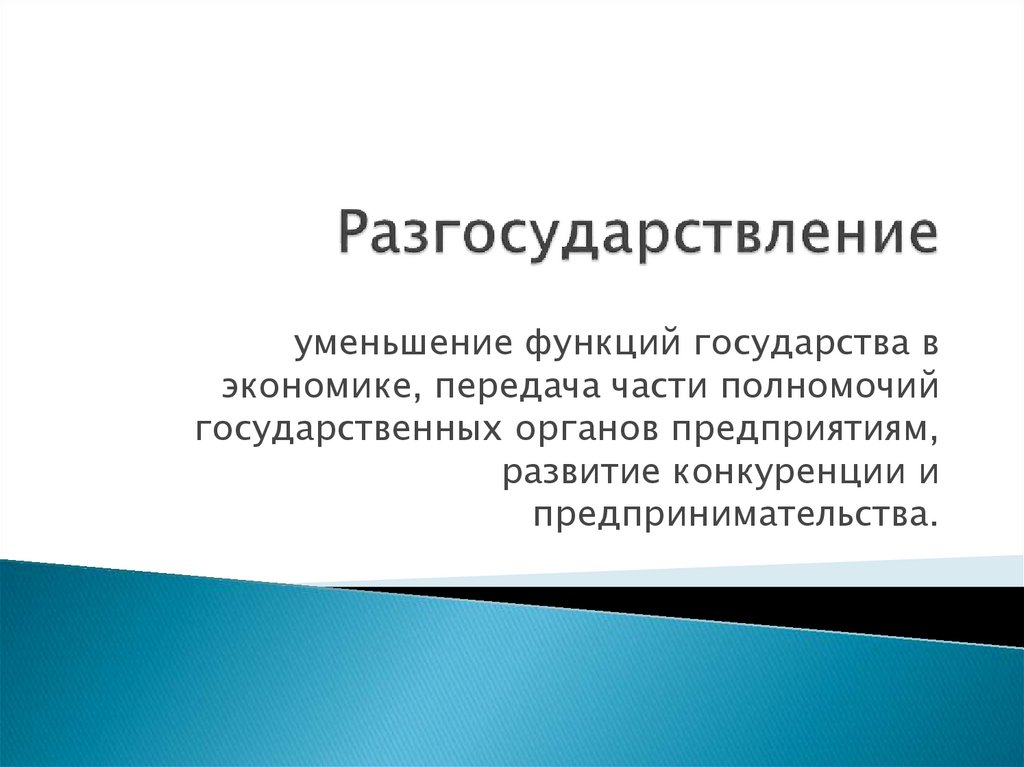 Разгосударствление

уменьшение функций государства в экономике, передача части полномочий государственных органов предприятиям, развитие конкуренции и предпринимательства.